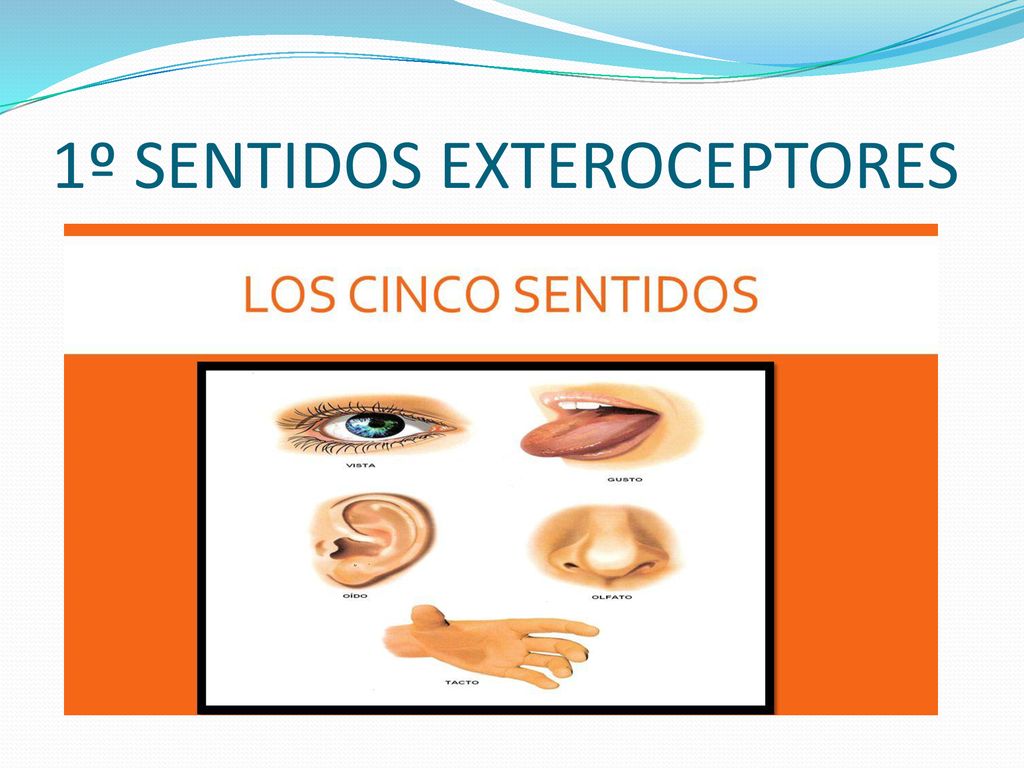 1º SENTIDOS EXTEROCEPTORES

LOS CINCO SENTIDOS

VISTA

GUSTO

OÍDO

OLFATO

TACTO